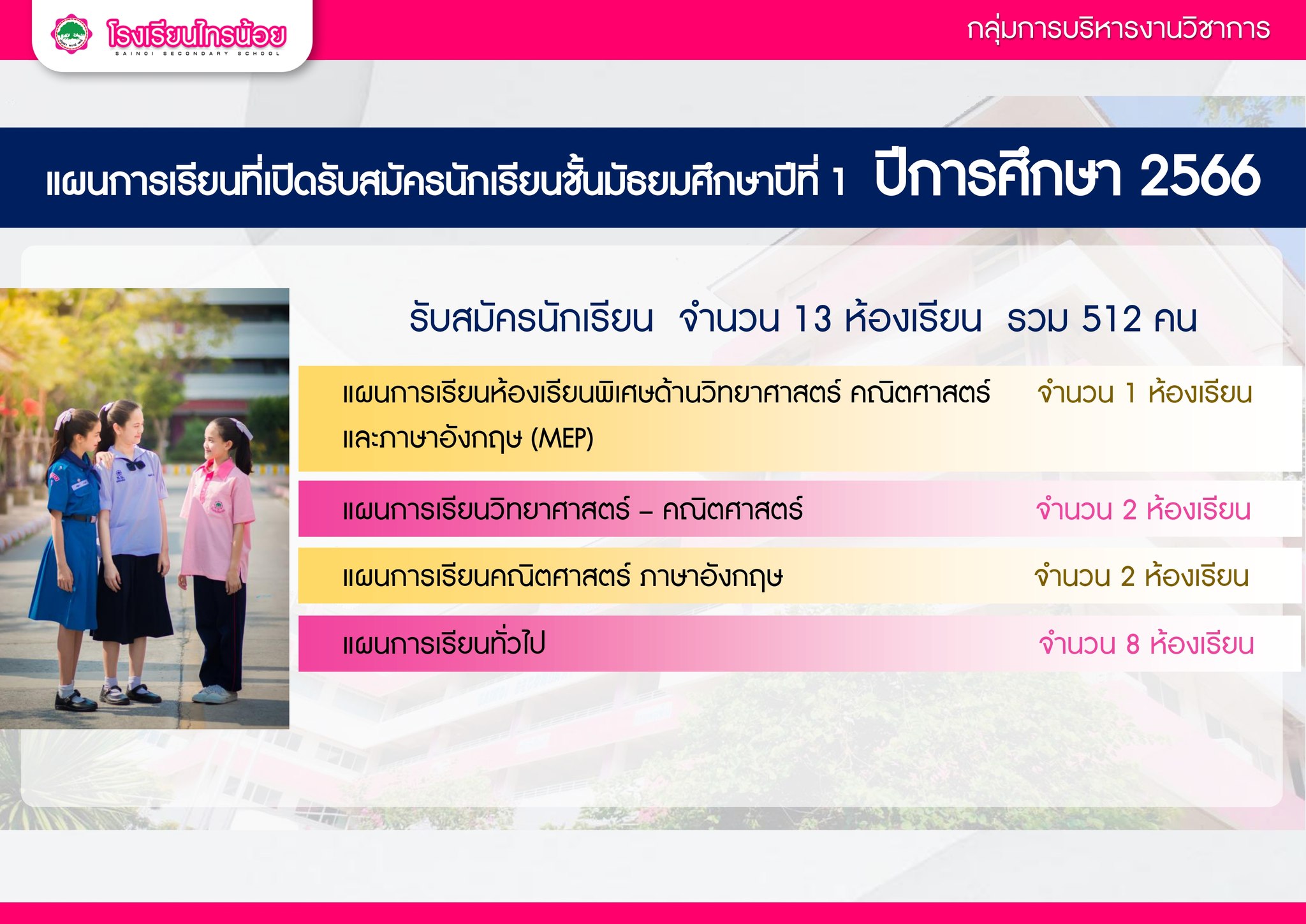 โรงเรียนไทรน้อย
SAINOI SECONDARY SCHOOL

กลุ่มการบริหารงานวิชาการ

แผนการเรียนที่เปิดรับสมัครนักเรียนชั้นมัธยมศึกษาปีที่ 1 ปีการศึกษา 2566

รับสมัครนักเรียน จำนวน 13 ห้องเรียน รวม 512 คน

แผนการเรียนห้องเรียนพิเศษด้านวิทยาศาสตร์ คณิตศาสตร์ และภาษาอังกฤษ (MEP) จำนวน 1 ห้องเรียน

แผนการเรียนวิทยาศาสตร์ – คณิตศาสตร์ จำนวน 2 ห้องเรียน

แผนการเรียนคณิตศาสตร์ ภาษาอังกฤษ จำนวน 2 ห้องเรียน

แผนการเรียนทั่วไป จำนวน 8 ห้องเรียน